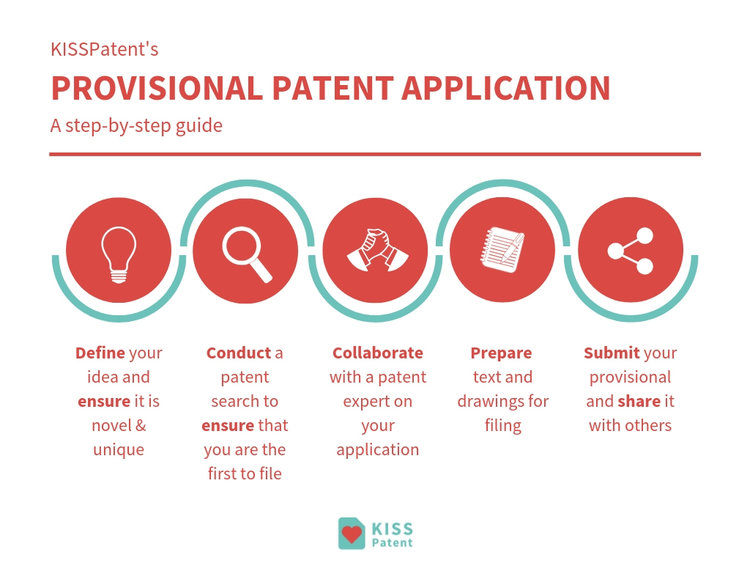 KISSPatent's

PROVISIONAL PATENT APPLICATION

A step-by-step guide

Define your idea and ensure it is novel & unique

Conduct a patent search to ensure that you are the first to file

Collaborate with a patent expert on your application

Prepare text and drawings for filing

Submit your provisional and share it with others

KISS Patent